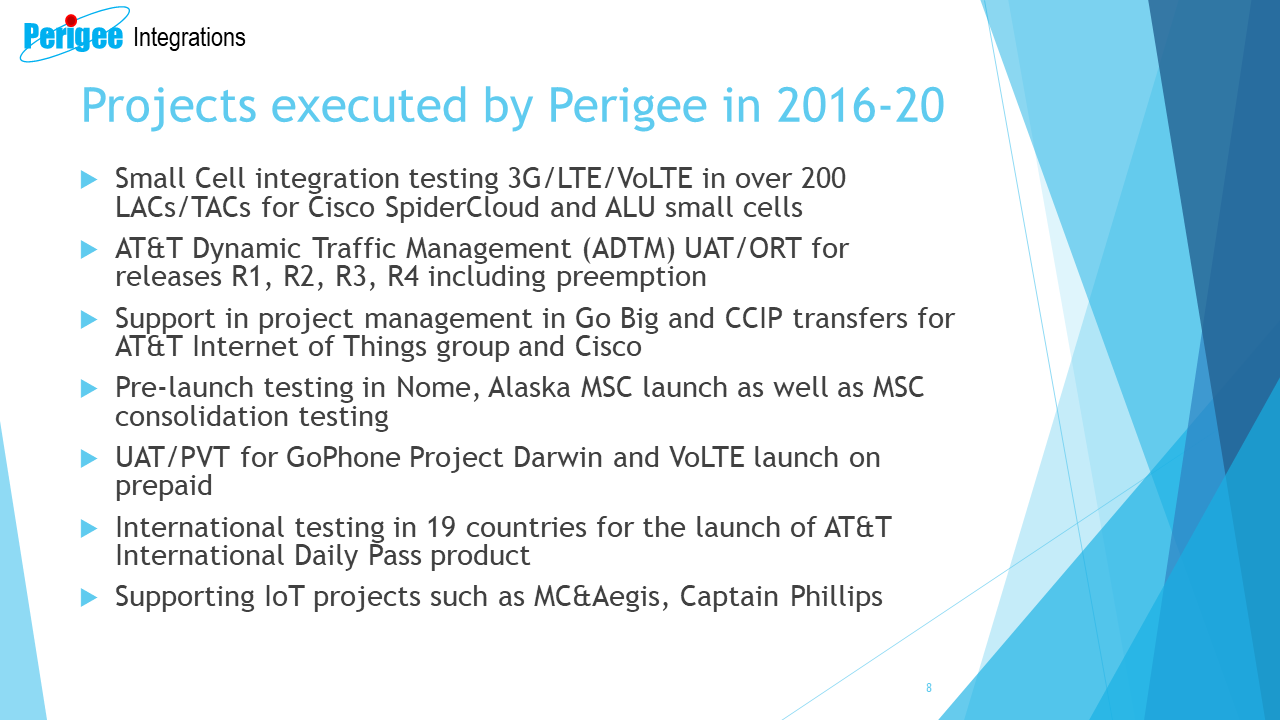 Perigee Integrations

Projects executed by Perigee in 2016-20

Small Cell integration testing 3G/LTE/VoLTE in over 200 LACs/TACs for Cisco SpiderCloud and ALU small cells

AT&T Dynamic Traffic Management (ADTM) UAT/ORT for releases R1, R2, R3, R4 including preemption

Support in project management in Go Big and CCIP transfers for AT&T Internet of Things group and Cisco

Pre-launch testing in Nome, Alaska MSC launch as well as MSC consolidation testing

UAT/PVT for GoPhone Project Darwin and VoLTE launch on prepaid

International testing in 19 countries for the launch of AT&T International Daily Pass product

Supporting IoT projects such as MC&Aegis, Captain Phillips

8